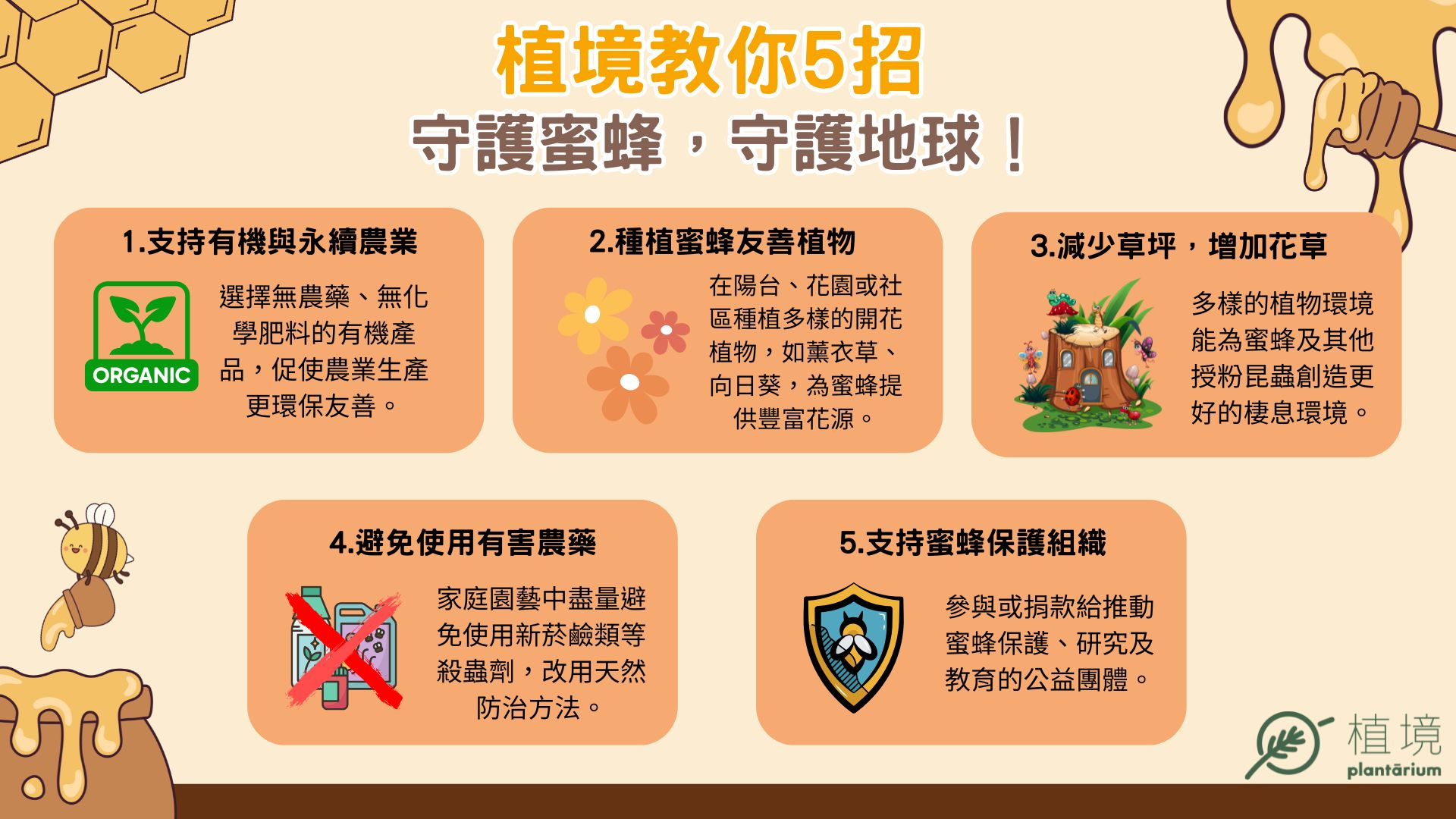 植境教你5招
守護蜜蜂，守護地球！

1.支持有機與永續農業

ORGANIC

選擇無農藥、無化學肥料的有機產品，促使農業生產更環保友善。

2.種植蜜蜂友善植物

在陽台、花園或社區種植多樣的開花植物，如薰衣草、向日葵，為蜜蜂提供豐富花源。

3.減少草坪，增加花草

多樣的植物環境能為蜜蜂及其他授粉昆蟲創造更好的棲息環境。

4.避免使用有害農藥

家庭園藝中盡量避免使用新菸鹼類等殺蟲劑，改用天然防治方法。

5.支持蜜蜂保護組織

參與或捐款給推動蜜蜂保護、研究及教育的公益團體。

植境
plantārium